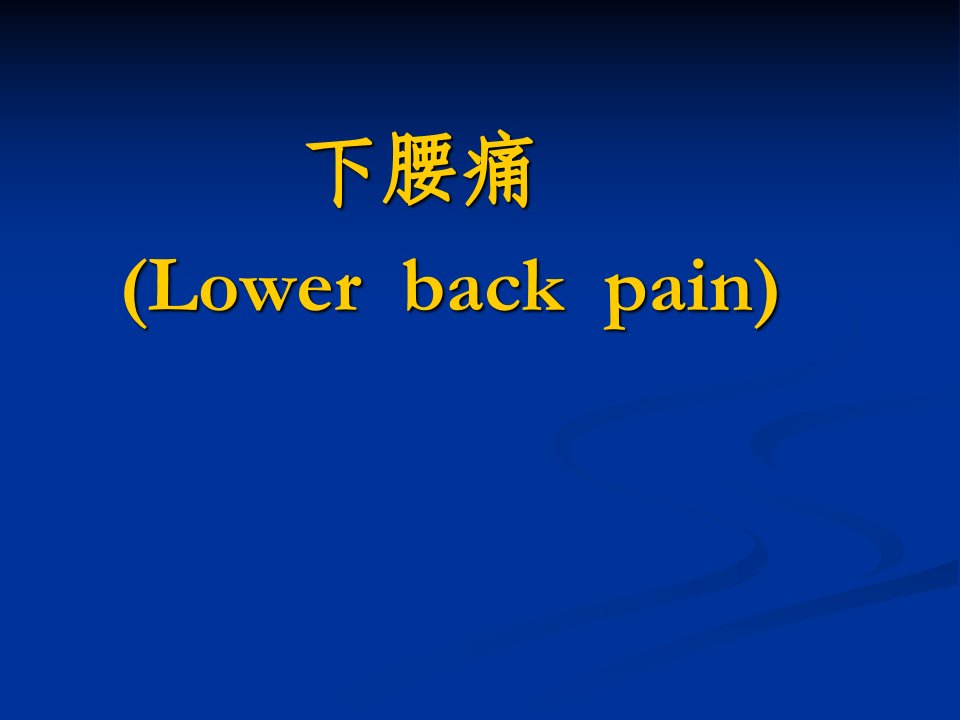 下腰痛

(Lower back pain)